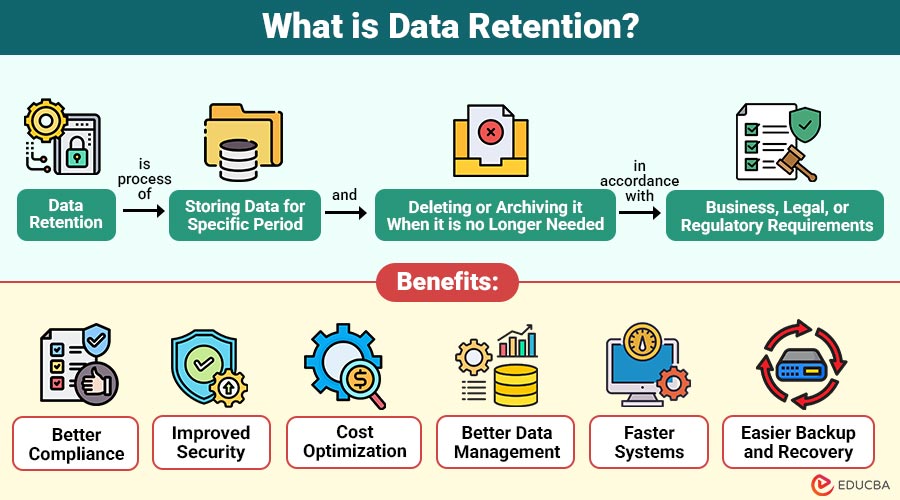 What is Data Retention?

Data Retention

is process of

Storing Data for Specific Period

and

Deleting or Archiving it When it is no Longer Needed

in accordance with

Business, Legal, or Regulatory Requirements

Benefits:

Better Compliance

Improved Security

Cost Optimization

Better Data Management

Faster Systems

Easier Backup and Recovery

EDUCBA